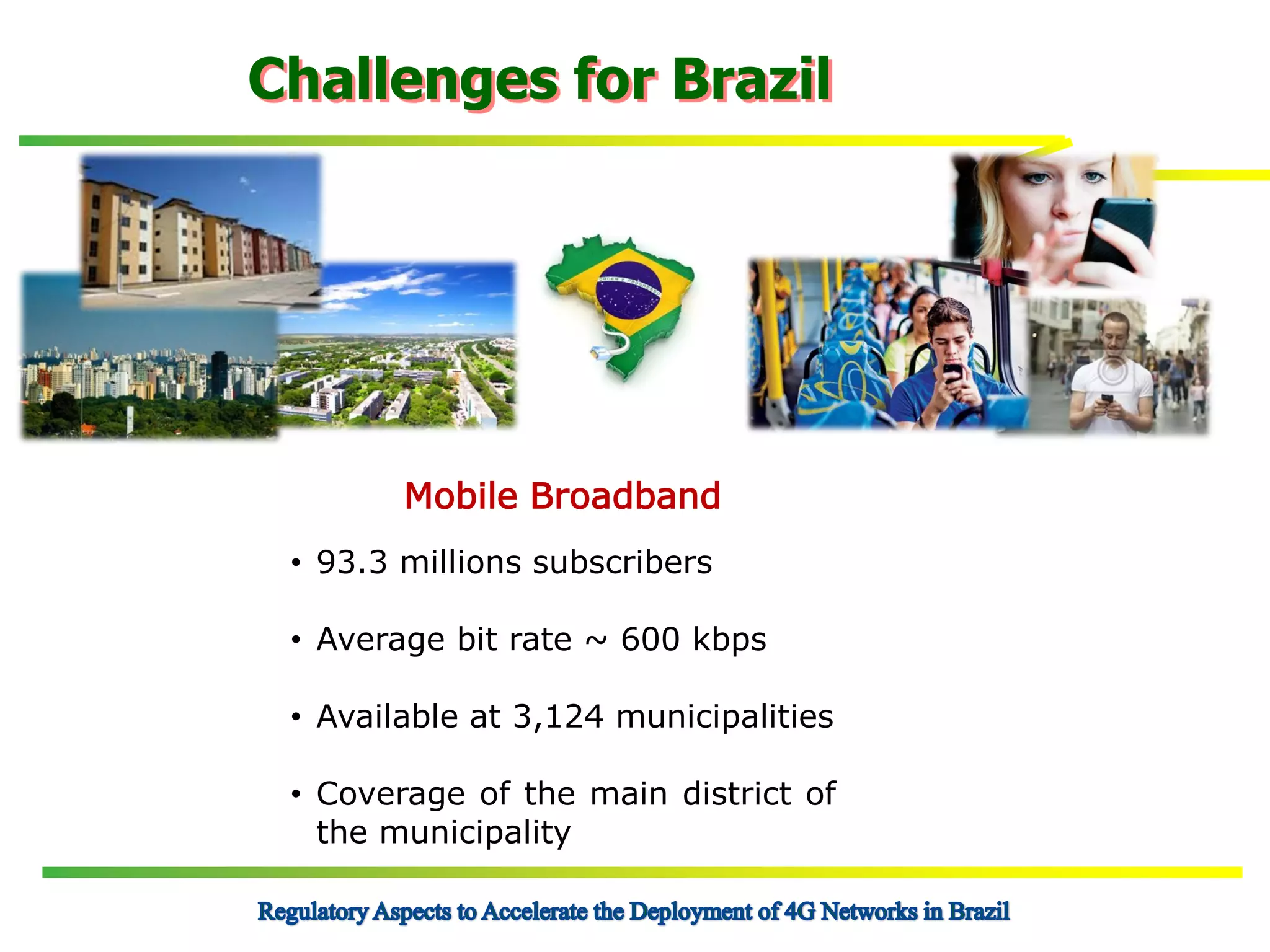 Challenges for Brazil

ORDEM E PROGRESSO

Mobile Broadband

• 93.3 millions subscribers

• Average bit rate ~ 600 kbps

• Available at 3,124 municipalities

• Coverage of the main district of the municipality

Regulatory Aspects to Accelerate the Deployment of 4G Networks in Brazil